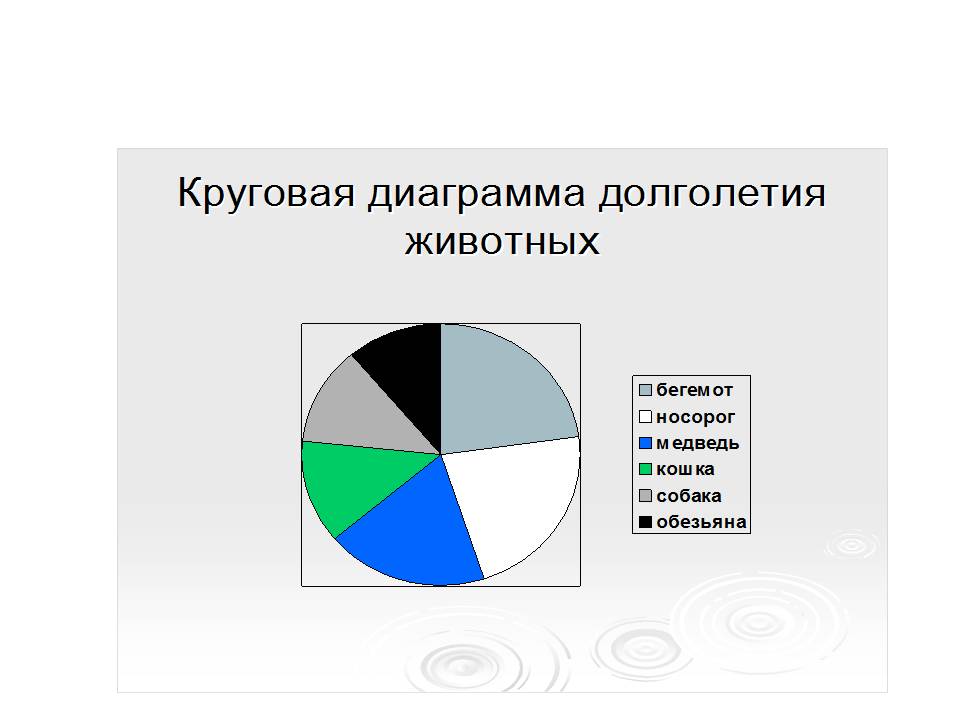 Круговая диаграмма долголетия животных

бегемот
носорог
медведь
кошка
собака
обезьяна